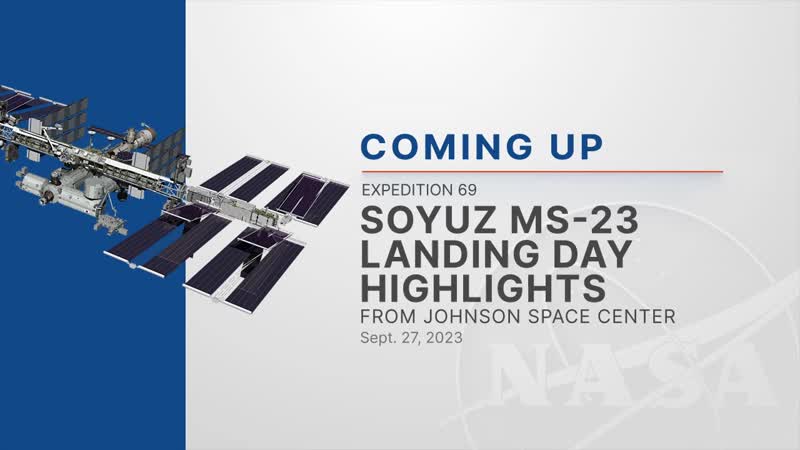 COMING UP

EXPEDITION 69

SOYUZ MS-23 LANDING DAY HIGHLIGHTS

FROM JOHNSON SPACE CENTER

Sept. 27, 2023

NASA